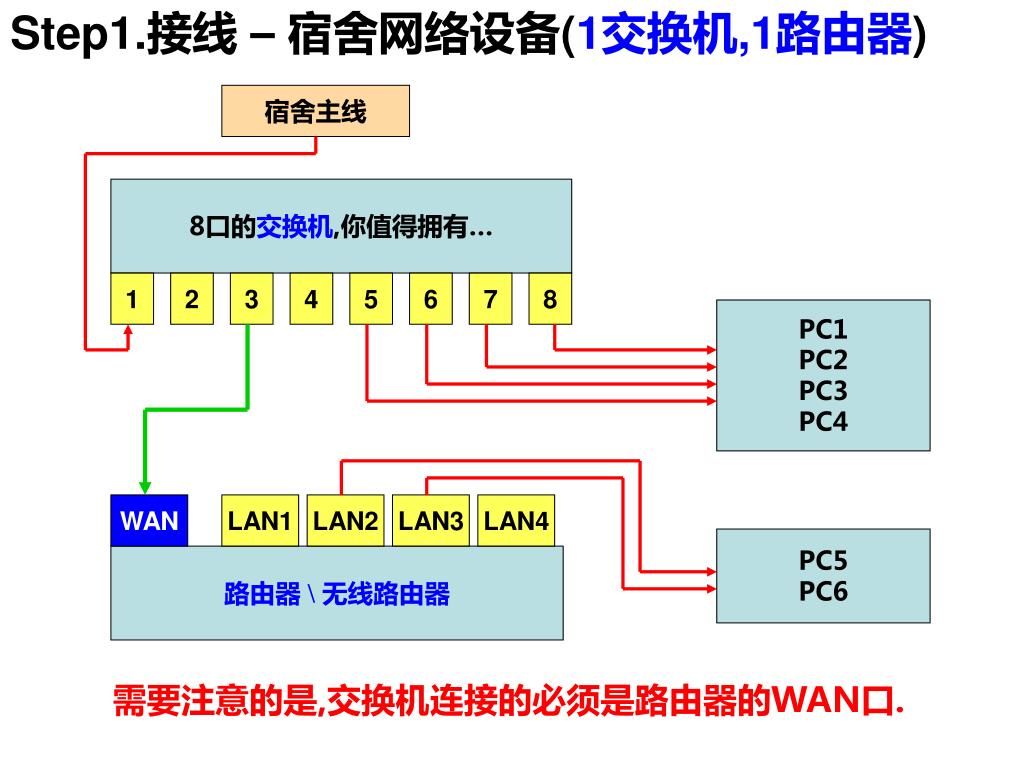 Step1.接线 – 宿舍网络设备(1交换机,1路由器)

宿舍主线

8口的交换机,你值得拥有...

1 2 3 4 5 6 7 8

PC1
PC2
PC3
PC4

WAN LAN1 LAN2 LAN3 LAN4

路由器 \ 无线路由器

PC5
PC6

需要注意的是,交换机连接的必须是路由器的WAN口.